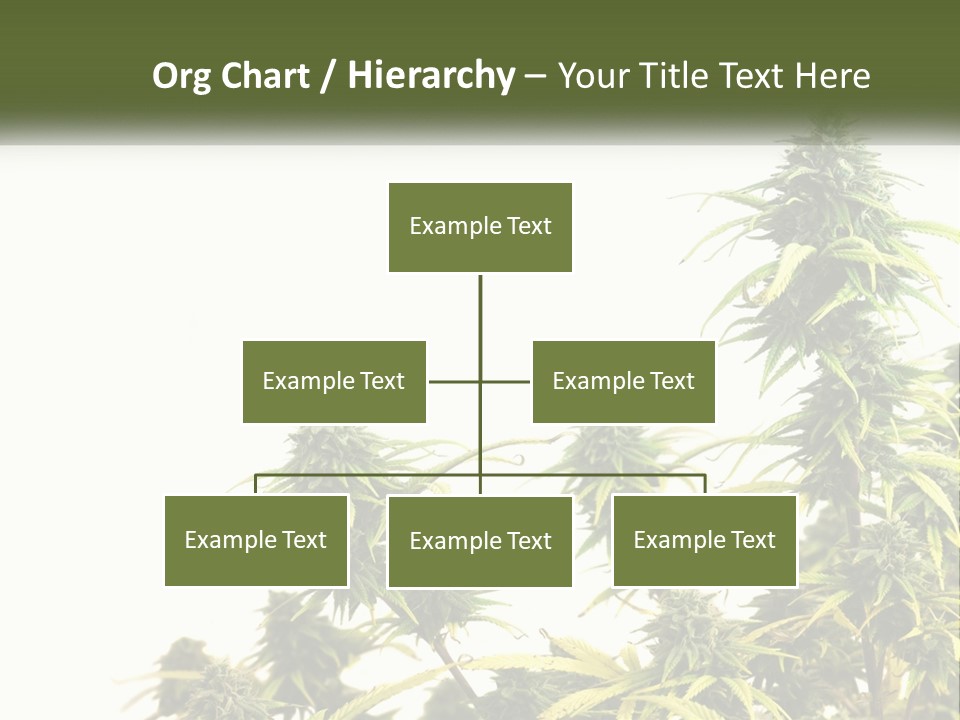 Org Chart / Hierarchy – Your Title Text Here

Example Text

Example Text

Example Text

Example Text

Example Text

Example Text